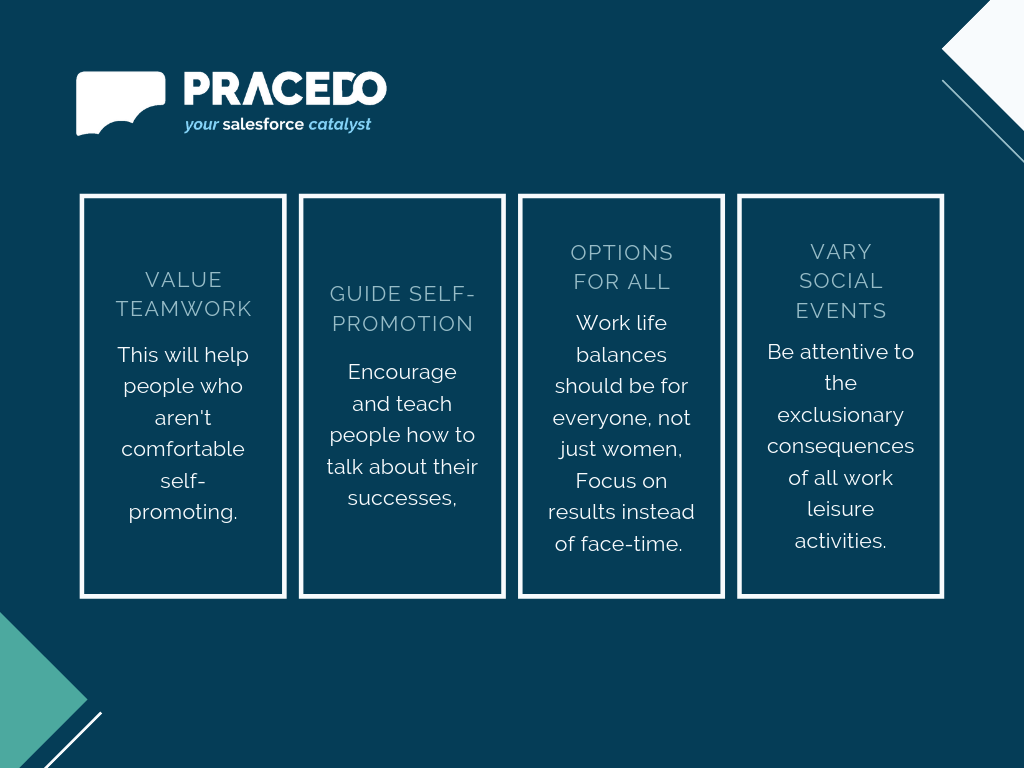 PRACEDO
your salesforce catalyst

VALUE TEAMWORK

This will help people who aren't comfortable self-promoting.

GUIDE SELF-PROMOTION

Encourage and teach people how to talk about their successes,

OPTIONS FOR ALL

Work life balances should be for everyone, not just women, Focus on results instead of face-time.

VARY SOCIAL EVENTS

Be attentive to the exclusionary consequences of all work leisure activities.